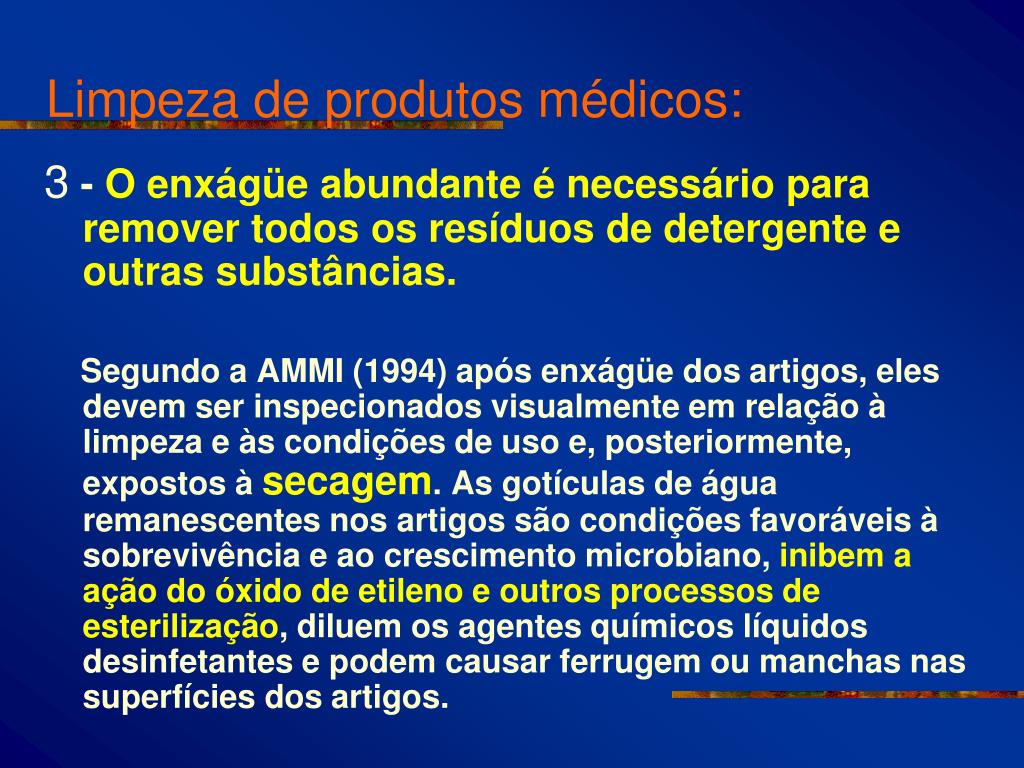 Limpeza de produtos médicos:

3 - O enxágüe abundante é necessário para remover todos os resíduos de detergente e outras substâncias.

Segundo a AMMI (1994) após enxágüe dos artigos, eles devem ser inspecionados visualmente em relação à limpeza e às condições de uso e, posteriormente, expostos à secagem. As gotículas de água remanescentes nos artigos são condições favoráveis à sobrevivência e ao crescimento microbiano, inibem a ação do óxido de etileno e outros processos de esterilização, diluem os agentes químicos líquidos desinfetantes e podem causar ferrugem ou manchas nas superfícies dos artigos.